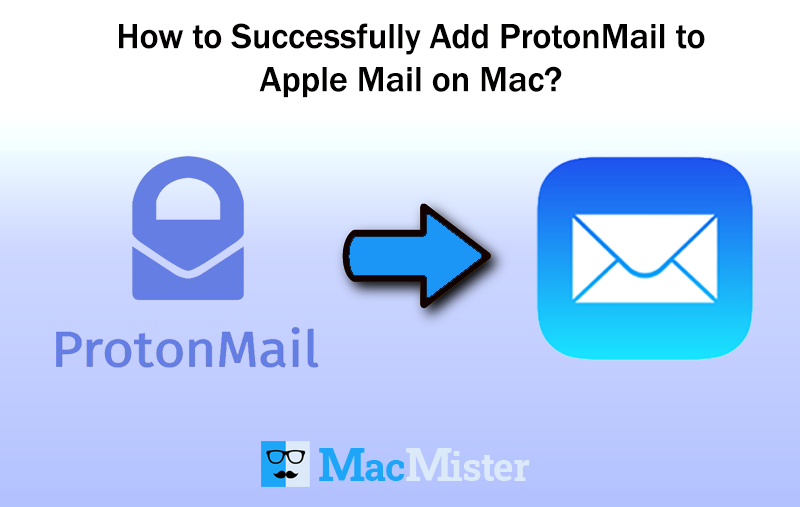 How to Successfully Add ProtonMail to Apple Mail on Mac?

ProtonMail

MacMister